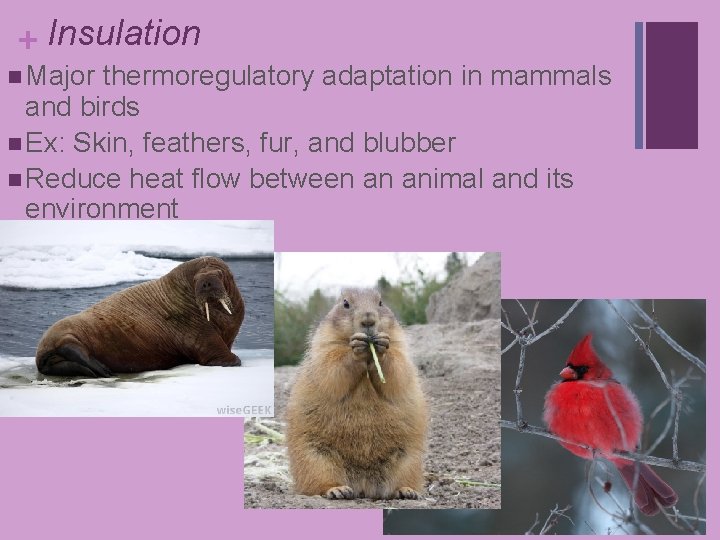 + Insulation

■ Major thermoregulatory adaptation in mammals and birds

■ Ex: Skin, feathers, fur, and blubber

■ Reduce heat flow between an animal and its environment

wiseGEEK